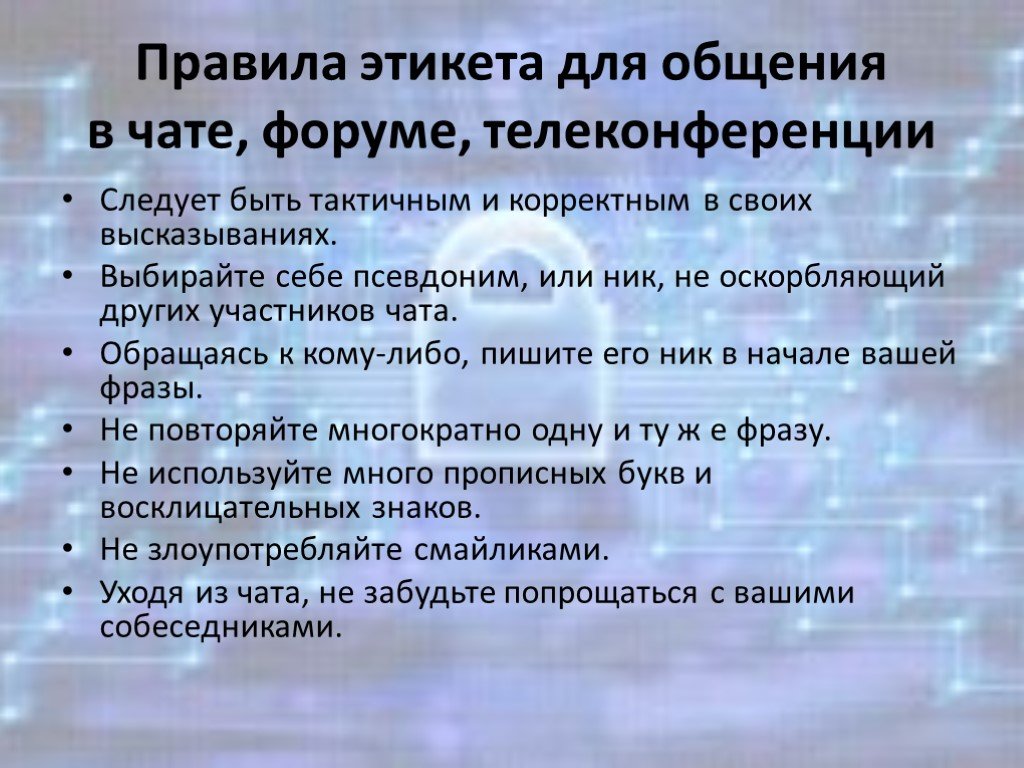 Правила этикета для общения в чате, форуме, телеконференции

• Следует быть тактичным и корректным в своих высказываниях.
• Выбирайте себе псевдоним, или ник, не оскорбляющий других участников чата.
• Обращаясь к кому-либо, пишите его ник в начале вашей фразы.
• Не повторяйте многократно одну и ту ж е фразу.
• Не используйте много прописных букв и восклицательных знаков.
• Не злоупотребляйте смайликами.
• Уходя из чата, не забудьте попрощаться с вашими собеседниками.